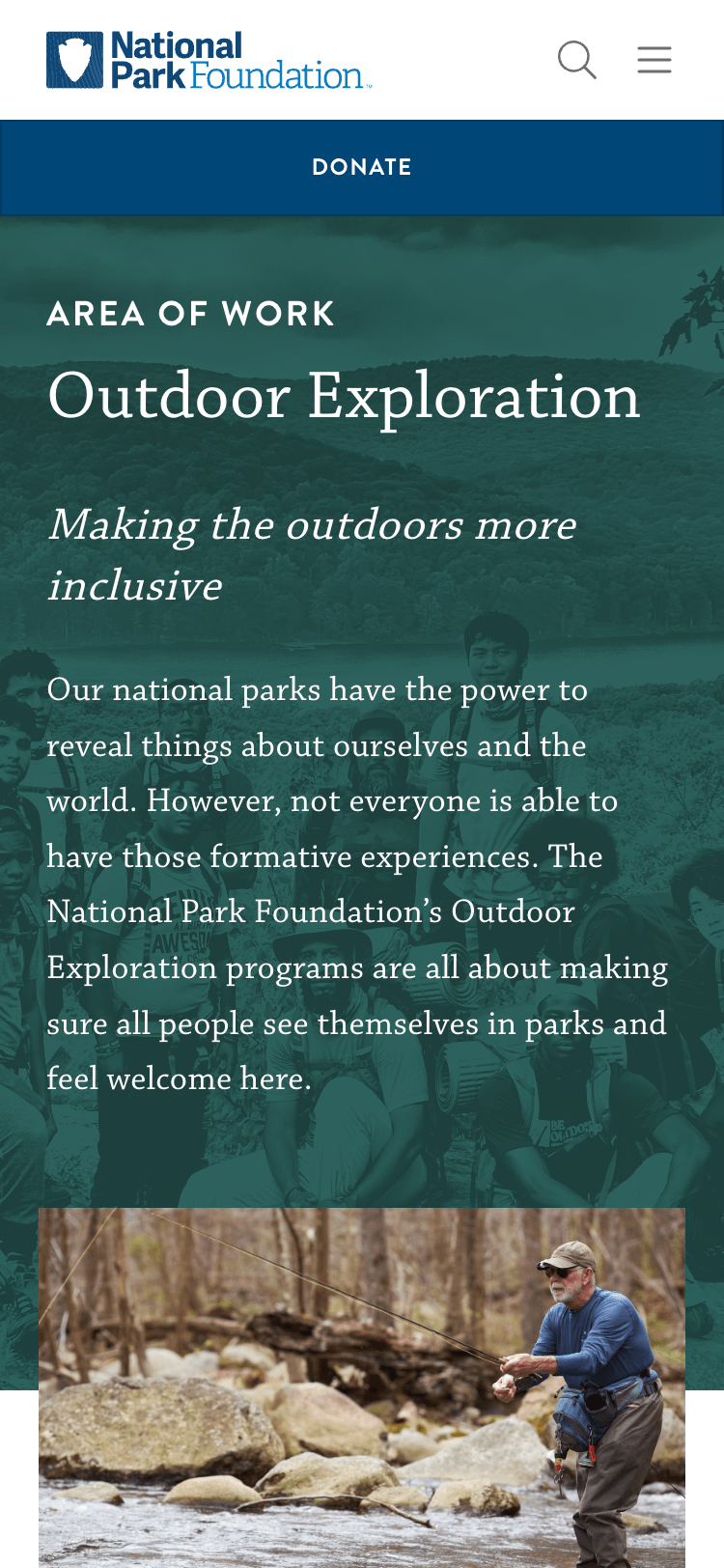 National Park Foundation

DONATE

AREA OF WORK

Outdoor Exploration

Making the outdoors more inclusive

Our national parks have the power to reveal things about ourselves and the world. However, not everyone is able to have those formative experiences. The National Park Foundation's Outdoor Exploration programs are all about making sure all people see themselves in parks and feel welcome here.